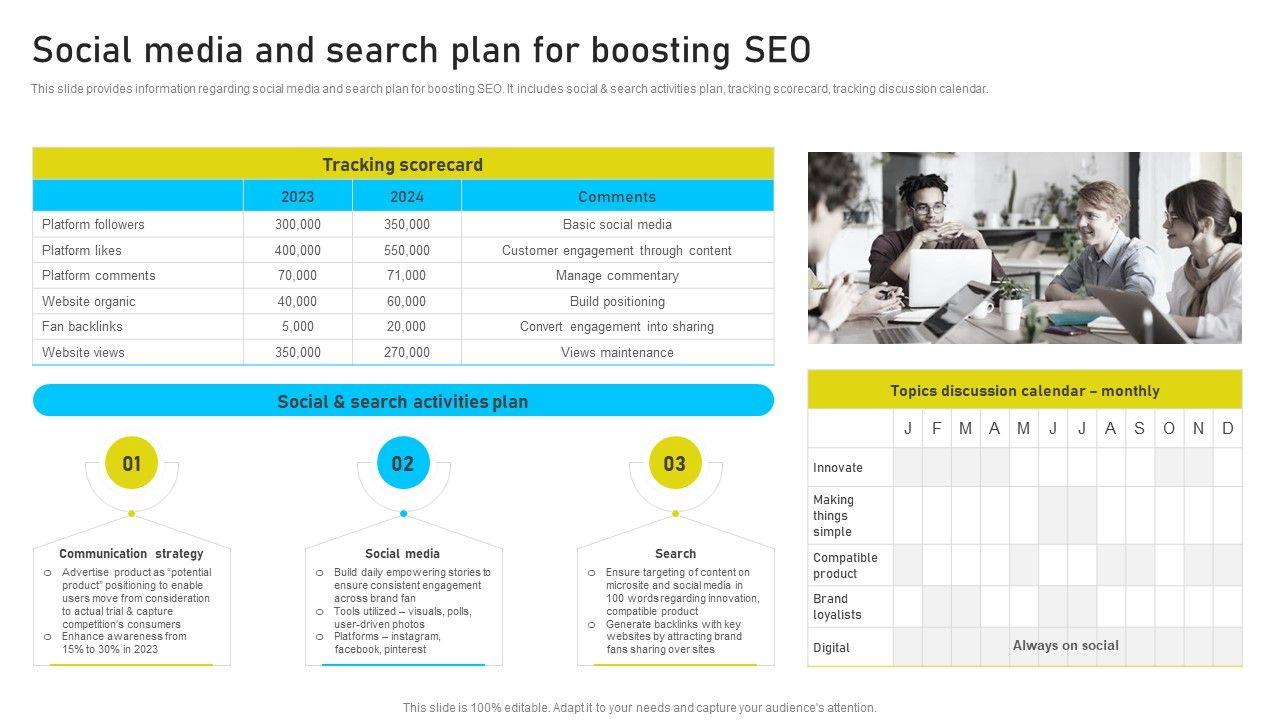 Social media and search plan for boosting SEO

This slide provides information regarding social media and search plan for boosting SEO. It includes social & search activities plan, tracking scorecard, tracking discussion calendar.

Tracking scorecard

| | 2023 | 2024 | Comments |
|---|---|---|---|
| Platform followers | 300,000 | 350,000 | Basic social media |
| Platform likes | 400,000 | 550,000 | Customer engagement through content |
| Platform comments | 70,000 | 71,000 | Manage commentary |
| Website organic | 40,000 | 60,000 | Build positioning |
| Fan backlinks | 5,000 | 20,000 | Convert engagement into sharing |
| Website views | 350,000 | 270,000 | Views maintenance |

Social & search activities plan

01

Communication strategy
○ Advertise product as "potential product" positioning to enable users move from consideration to actual trial & capture competition's consumers
○ Enhance awareness from 15% to 30% in 2023

02

Social media
○ Build daily empowering stories to ensure consistent engagement across brand fan
○ Tools utilized – visuals, polls, user-driven photos
○ Platforms – instagram, facebook, pinterest

03

Search
○ Ensure targeting of content on microsite and social media in 100 words regarding innovation, compatible product
○ Generate backlinks with key websites by attracting brand fans sharing over sites

Topics discussion calendar – monthly

| | J | F | M | A | M | J | J | A | S | O | N | D |
|---|---|---|---|---|---|---|---|---|---|---|---|---|
| Innovate | | | | | | | | | | | | |
| Making things simple | | | | | | | | | | | | |
| Compatible product | | | | | | | | | | | | |
| Brand loyalists | | | | | | | | | | | | |
| Digital | Always on social | | | | | | | | | | | |

This slide is 100% editable. Adapt it to your needs and capture your audience's attention.